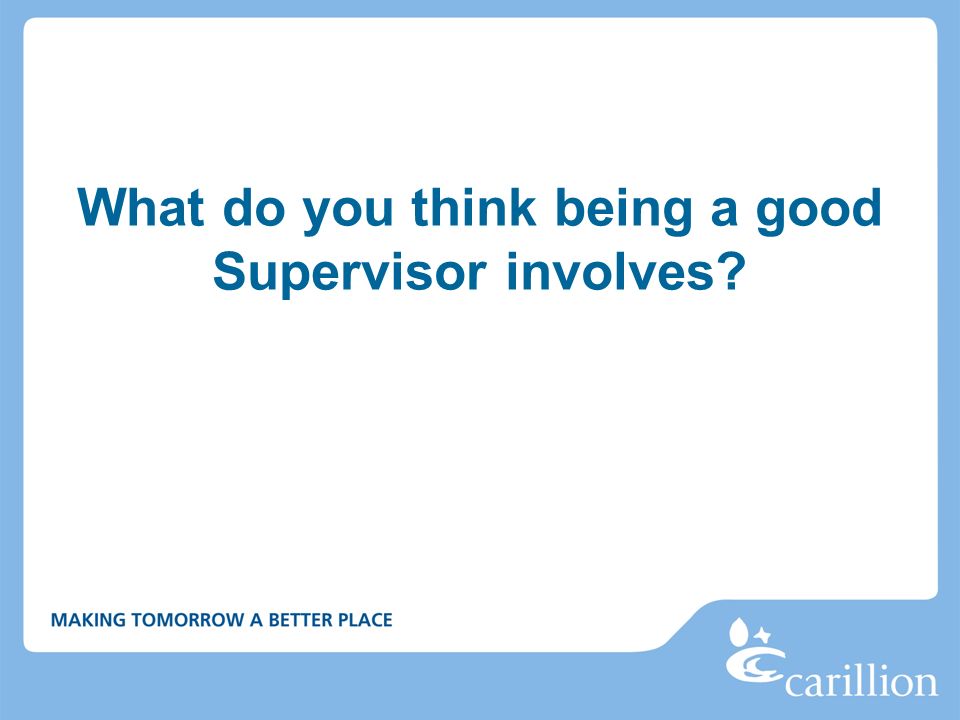 What do you think being a good Supervisor involves?

MAKING TOMORROW A BETTER PLACE

carillion